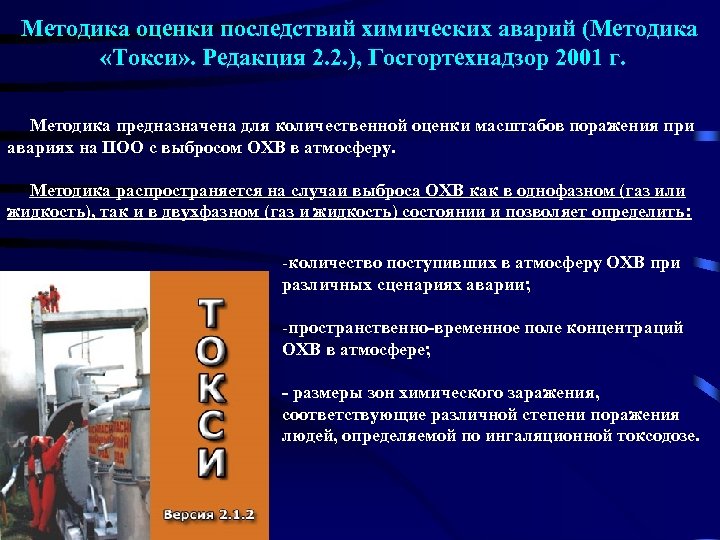 Методика оценки последствий химических аварий (Методика «Токси». Редакция 2.2.), Госгортехнадзор 2001 г.

Методика предназначена для количественной оценки масштабов поражения при авариях на ПОО с выбросом ОХВ в атмосферу.

Методика распространяется на случаи выброса ОХВ как в однофазном (газ или жидкость), так и в двухфазном (газ и жидкость) состоянии и позволяет определить:

-количество поступивших в атмосферу ОХВ при различных сценариях аварии;

-пространственно-временное поле концентраций ОХВ в атмосфере;

- размеры зон химического заражения, соответствующие различной степени поражения людей, определяемой по ингаляционной токсодозе.

ТОКСИ

Версия 2.1.2